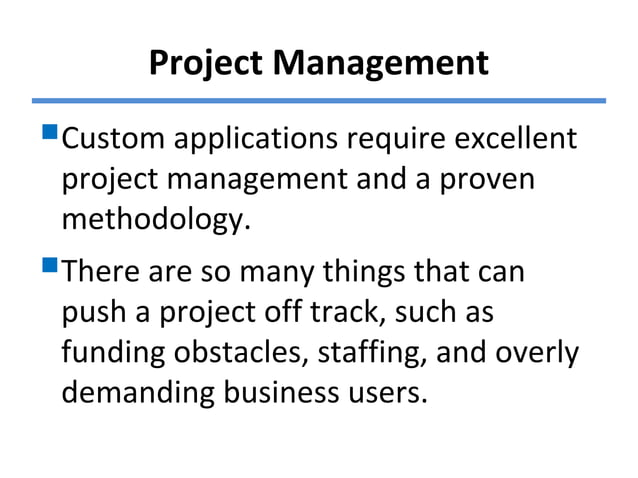 Project Management

Custom applications require excellent project management and a proven methodology.

There are so many things that can push a project off track, such as funding obstacles, staffing, and overly demanding business users.